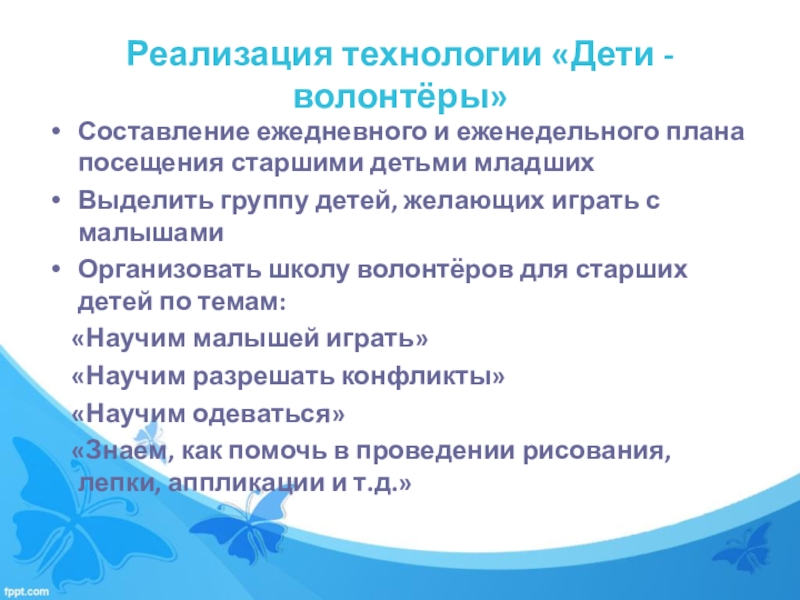 Реализация технологии «Дети - волонтёры»

• Составление ежедневного и еженедельного плана посещения старшими детьми младших

• Выделить группу детей, желающих играть с малышами

• Организовать школу волонтёров для старших детей по темам:

«Научим малышей играть»

«Научим разрешать конфликты»

«Научим одеваться»

«Знаем, как помочь в проведении рисования, лепки, аппликации и т.д.»

fppt.com